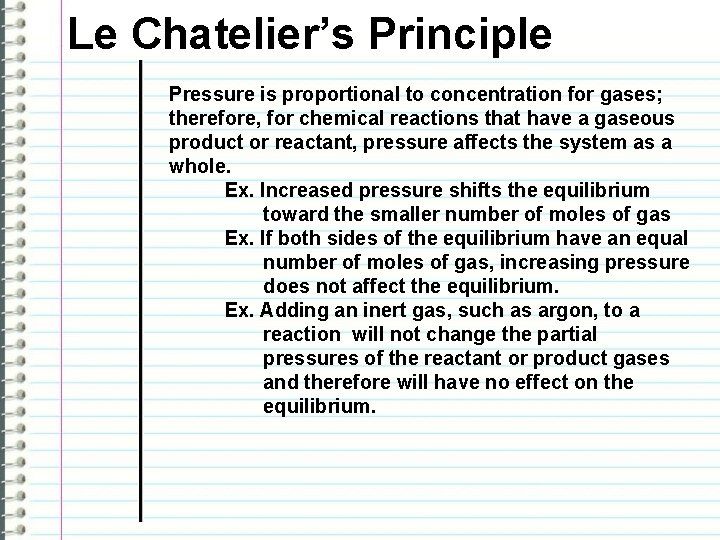 Le Chatelier's Principle

Pressure is proportional to concentration for gases; therefore, for chemical reactions that have a gaseous product or reactant, pressure affects the system as a whole.

Ex. Increased pressure shifts the equilibrium toward the smaller number of moles of gas

Ex. If both sides of the equilibrium have an equal number of moles of gas, increasing pressure does not affect the equilibrium.

Ex. Adding an inert gas, such as argon, to a reaction will not change the partial pressures of the reactant or product gases and therefore will have no effect on the equilibrium.